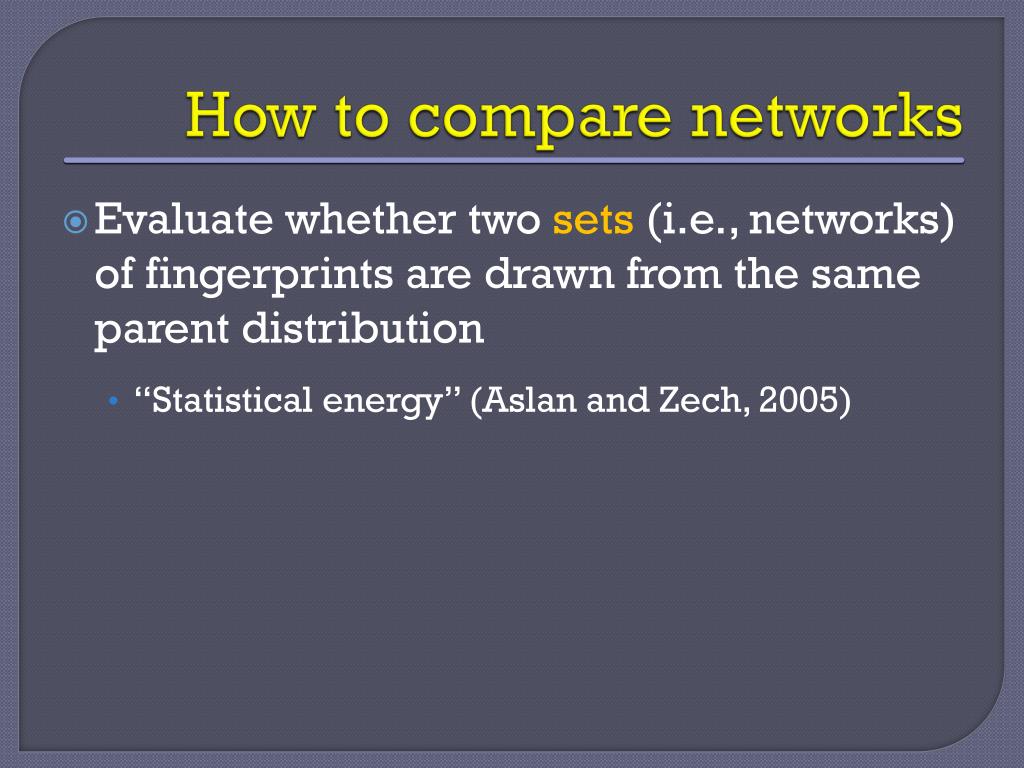 How to compare networks

Evaluate whether two sets (i.e., networks) of fingerprints are drawn from the same parent distribution

• "Statistical energy" (Aslan and Zech, 2005)